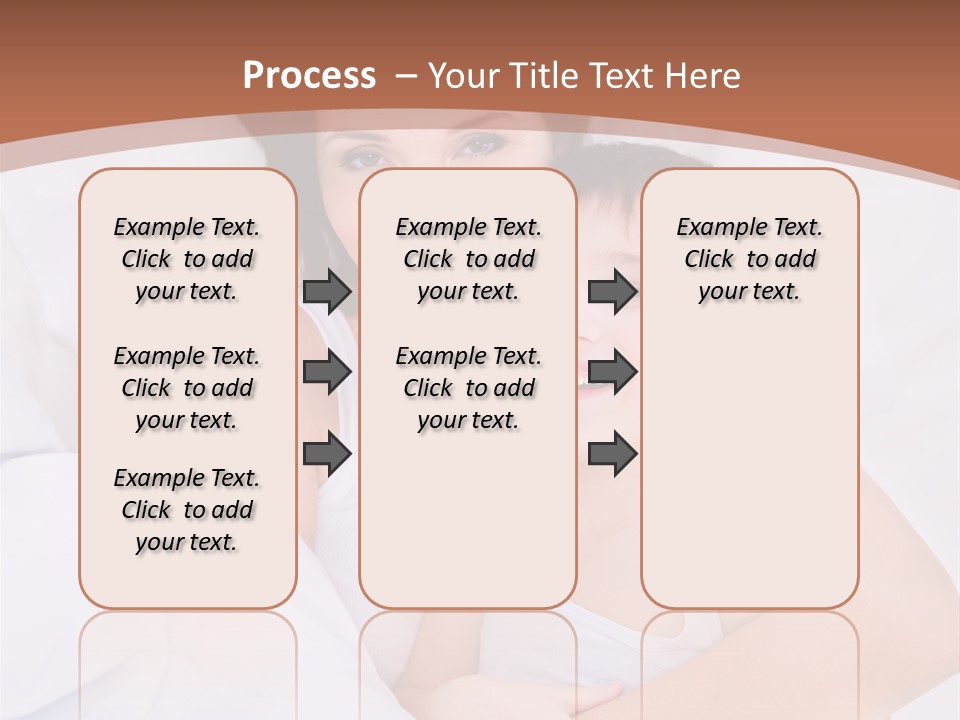 Process – Your Title Text Here

Example Text. Click to add your text.

Example Text. Click to add your text.

Example Text. Click to add your text.

Example Text. Click to add your text.

Example Text. Click to add your text.

Example Text. Click to add your text.